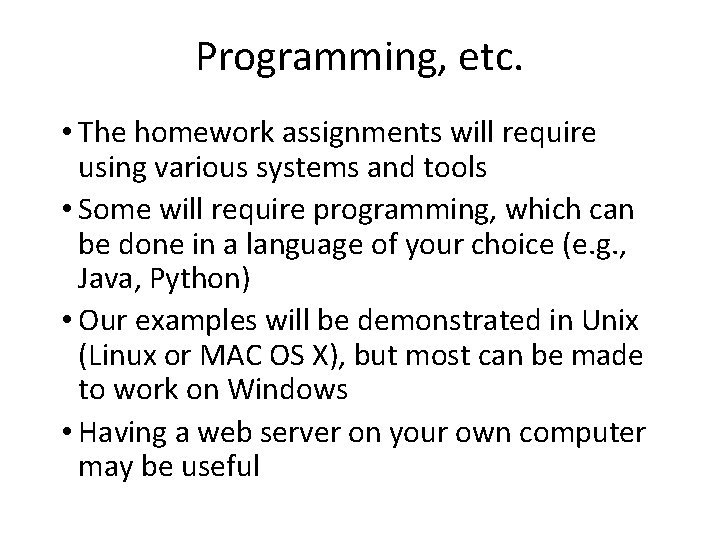 Programming, etc.

• The homework assignments will require using various systems and tools

• Some will require programming, which can be done in a language of your choice (e.g., Java, Python)

• Our examples will be demonstrated in Unix (Linux or MAC OS X), but most can be made to work on Windows

• Having a web server on your own computer may be useful